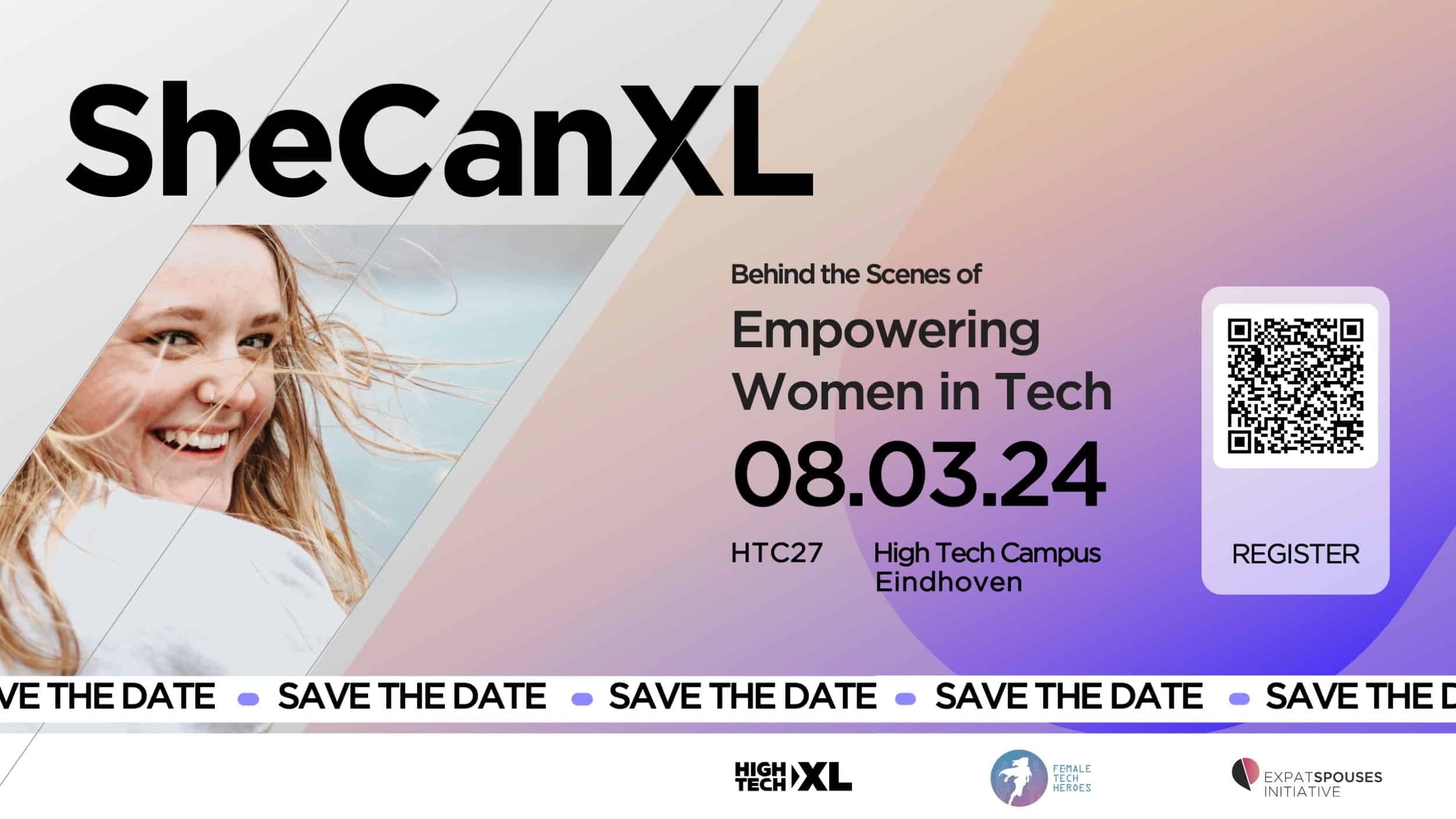 SheCanXL

Behind the Scenes of

Empowering Women in Tech

08.03.24

HTC27

High Tech Campus Eindhoven

REGISTER

VE THE DATE SAVE THE DATE SAVE THE DATE SAVE THE DATE SAVE THE D

HIGH TECH XL

FEMALE TECH HEROES

EXPATSPOUSES INITIATIVE